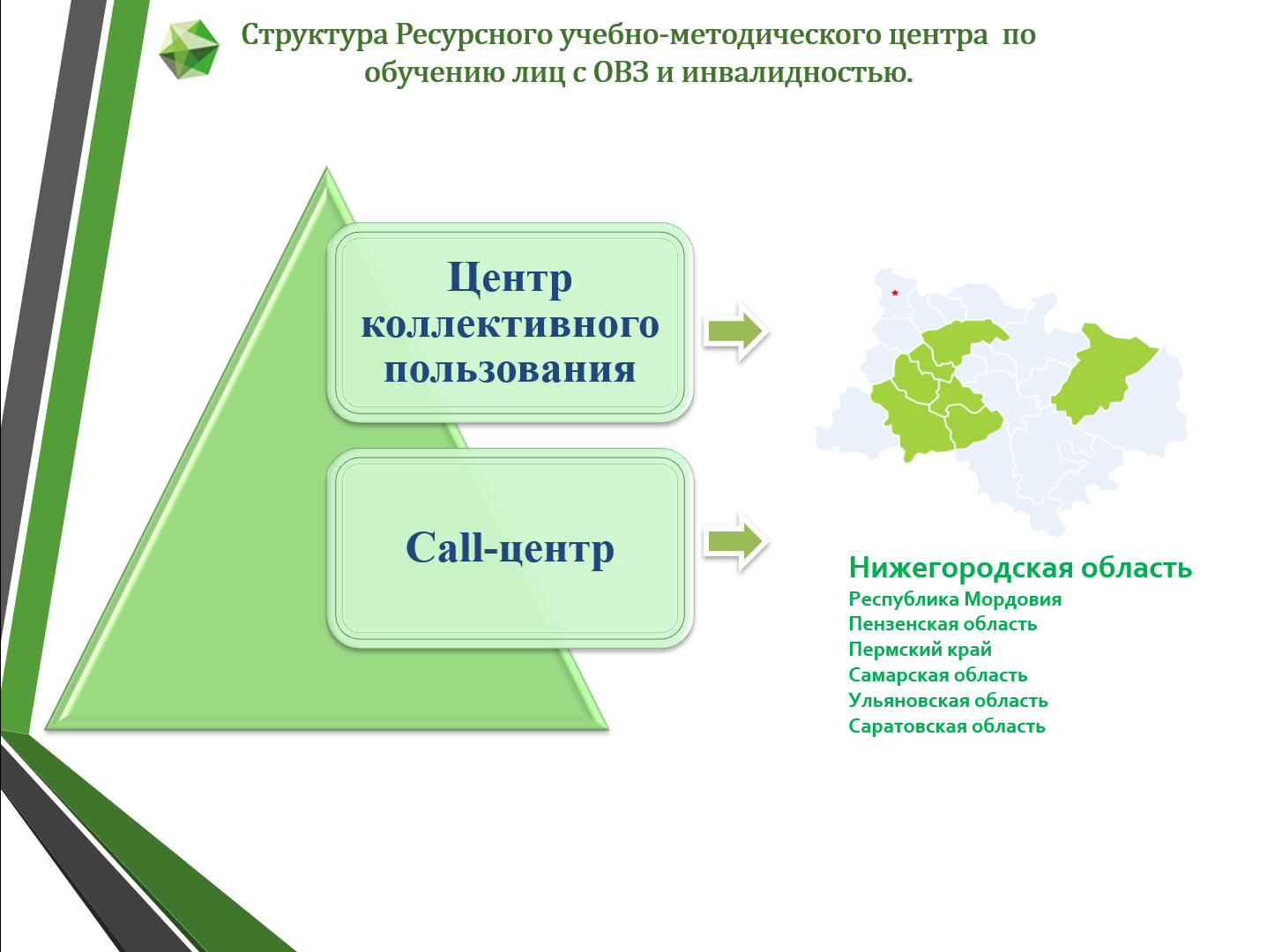 Структура Ресурсного учебно-методического центра по обучению лиц с ОВЗ и инвалидностью.

Центр коллективного пользования

Call-центр

Нижегородская область
Республика Мордовия
Пензенская область
Пермский край
Самарская область
Ульяновская область
Саратовская область